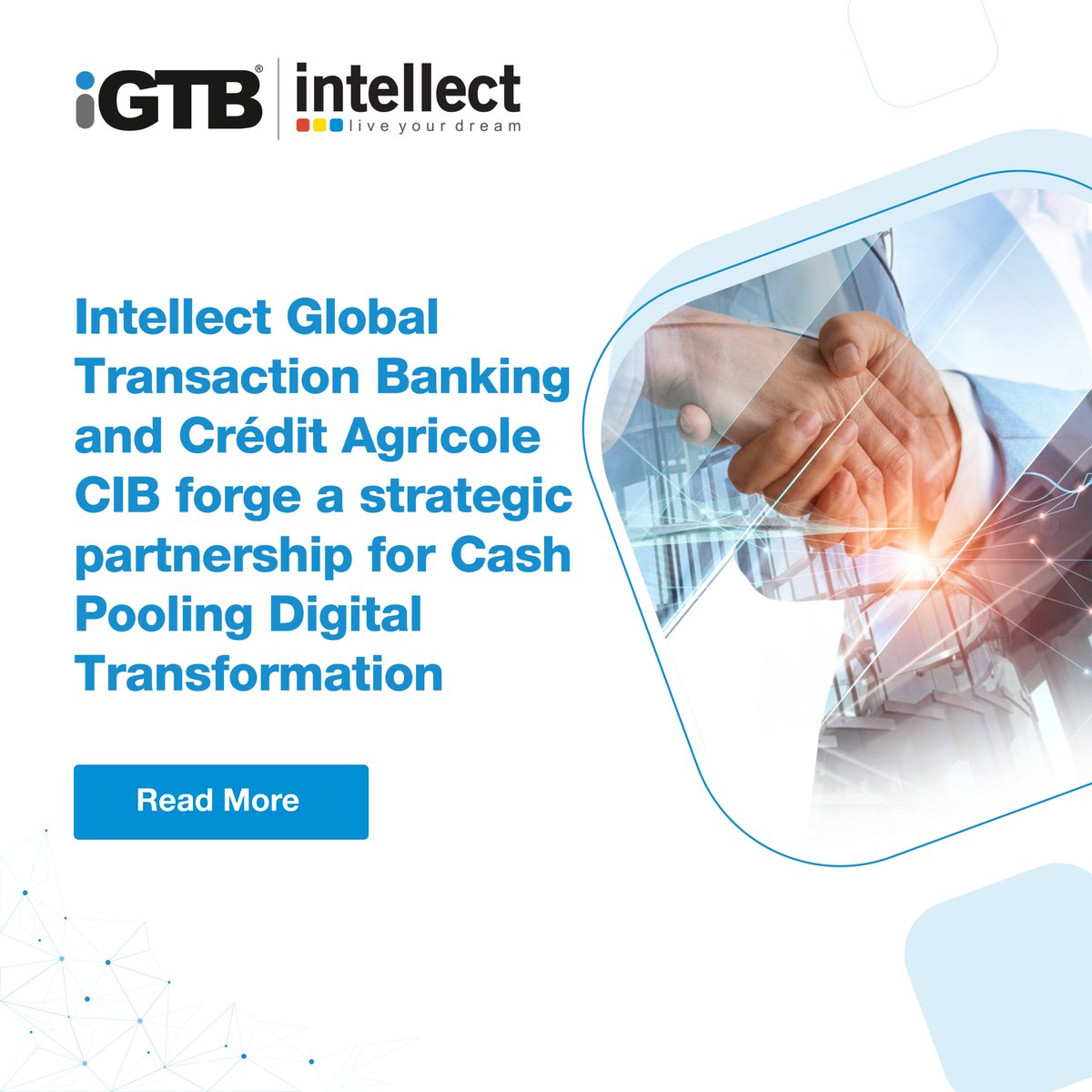 iGTB® intellect
live your dream

Intellect Global Transaction Banking and Crédit Agricole CIB forge a strategic partnership for Cash Pooling Digital Transformation

Read More